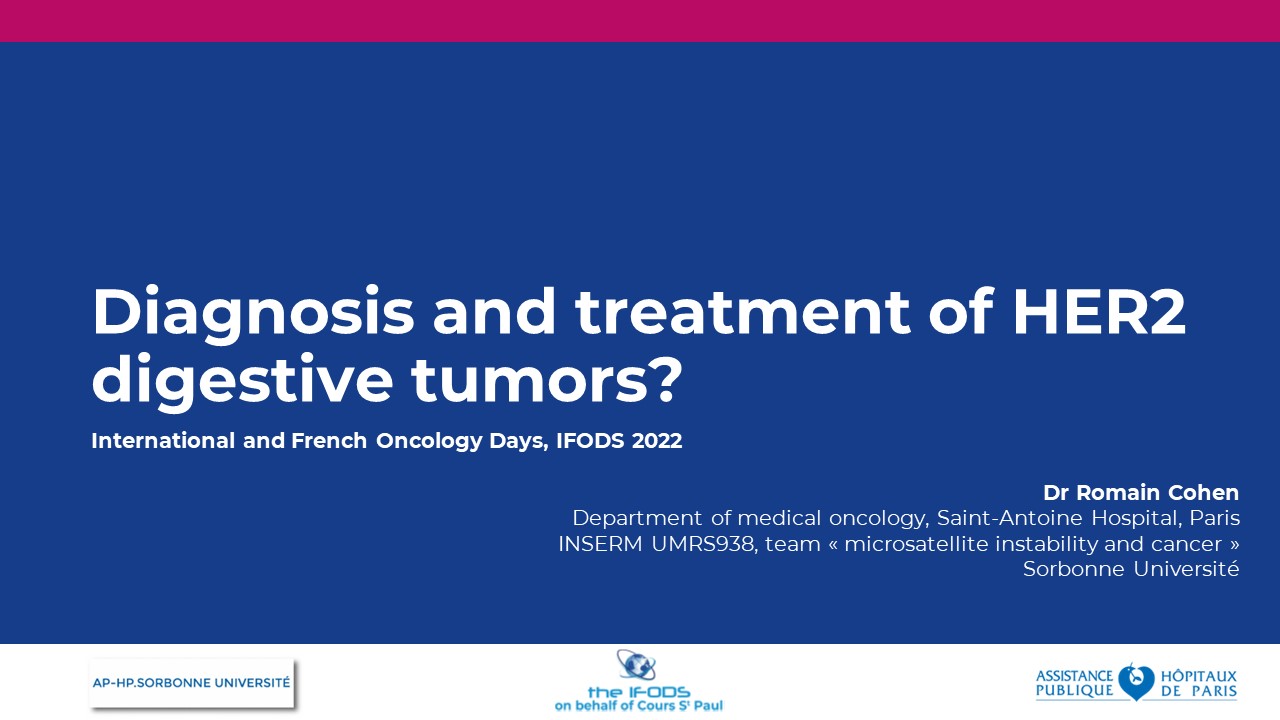 Diagnosis and treatment of HER2 digestive tumors?

International and French Oncology Days, IFODS 2022

Dr Romain Cohen
Department of medical oncology, Saint-Antoine Hospital, Paris
INSERM UMRS938, team « microsatellite instability and cancer »
Sorbonne Université

AP-HP.SORBONNE UNIVERSITÉ

the IFODS
on behalf of Cours S$^t$ Paul

ASSISTANCE PUBLIQUE HÔPITAUX DE PARIS